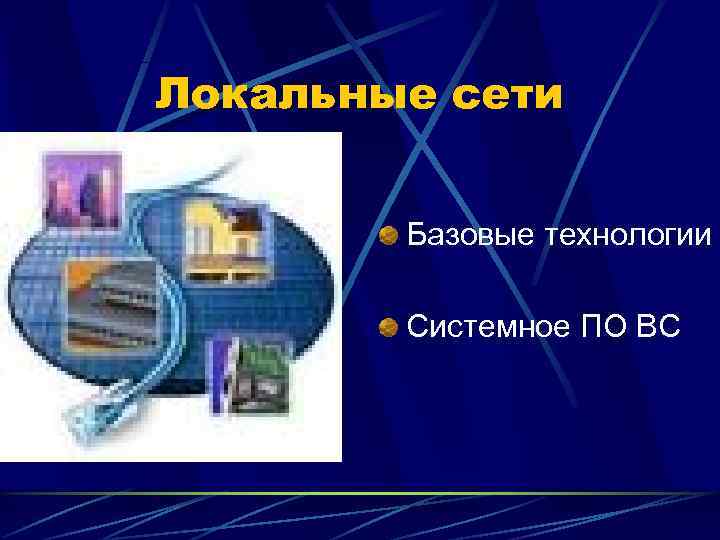 Локальные сети

Базовые технологии

Системное ПО ВС